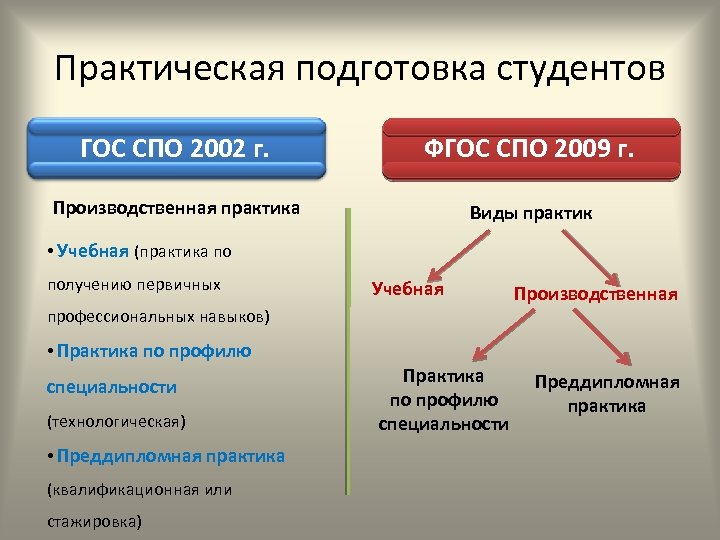 Практическая подготовка студентов

ГОС СПО 2002 г.

Производственная практика

• Учебная (практика по получению первичных профессиональных навыков)

• Практика по профилю специальности (технологическая)

• Преддипломная практика (квалификационная или стажировка)

ФГОС СПО 2009 г.

Виды практик

Учебная

Производственная

Практика по профилю специальности

Преддипломная практика